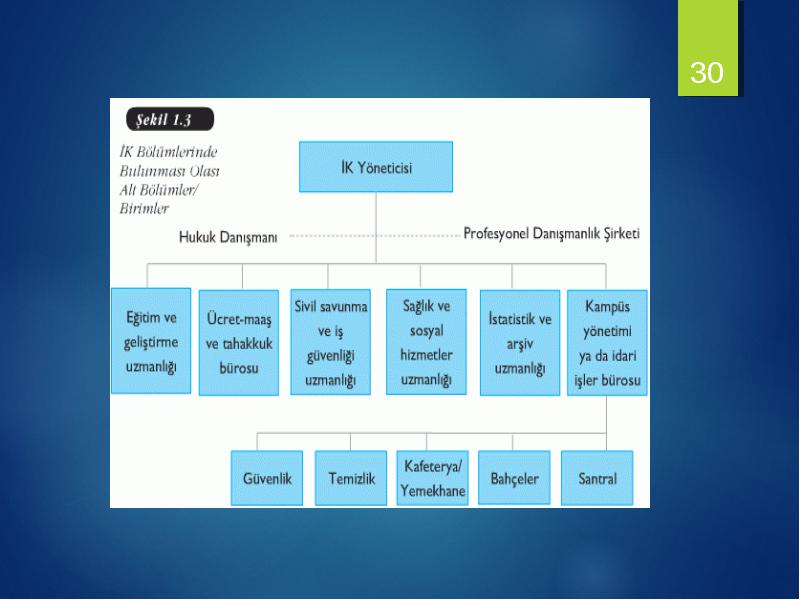 30

Şekil 1.3

İK Bölümlerinde Bulunması Olası Alt Bölümler/ Birimler

İK Yöneticisi

Hukuk Danışmanı

Profesyonel Danışmanlık Şirketi

Eğitim ve geliştirme uzmanlığı

Ücret-maaş ve tahakkuk bürosu

Sivil savunma ve iş güvenliği uzmanlığı

Sağlık ve sosyal hizmetler uzmanlığı

İstatistik ve arşiv uzmanlığı

Kampüs yönetimi ya da idari işler bürosu

Güvenlik

Temizlik

Kafeterya/ Yemekhane

Bahçeler

Santral